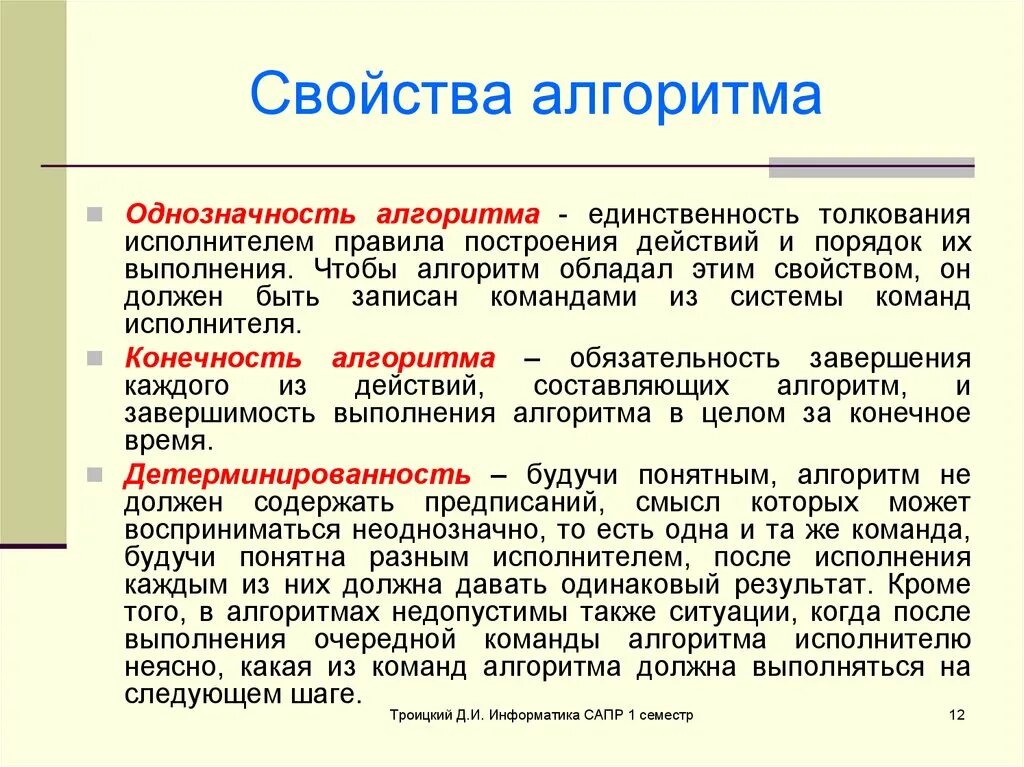 Свойства алгоритма

Однозначность алгоритма - единственность толкования исполнителем правила построения действий и порядок их выполнения. Чтобы алгоритм обладал этим свойством, он должен быть записан командами из системы команд исполнителя.

Конечность алгоритма – обязательность завершения каждого из действий, составляющих алгоритм, и завершимость выполнения алгоритма в целом за конечное время.

Детерминированность – будучи понятным, алгоритм не должен содержать предписаний, смысл которых может восприниматься неоднозначно, то есть одна и та же команда, будучи понятна разным исполнителем, после исполнения каждым из них должна давать одинаковый результат. Кроме того, в алгоритмах недопустимы также ситуации, когда после выполнения очередной команды алгоритма исполнителю неясно, какая из команд алгоритма должна выполняться на следующем шаге.

Троицкий Д.И. Информатика САПР 1 семестр

12